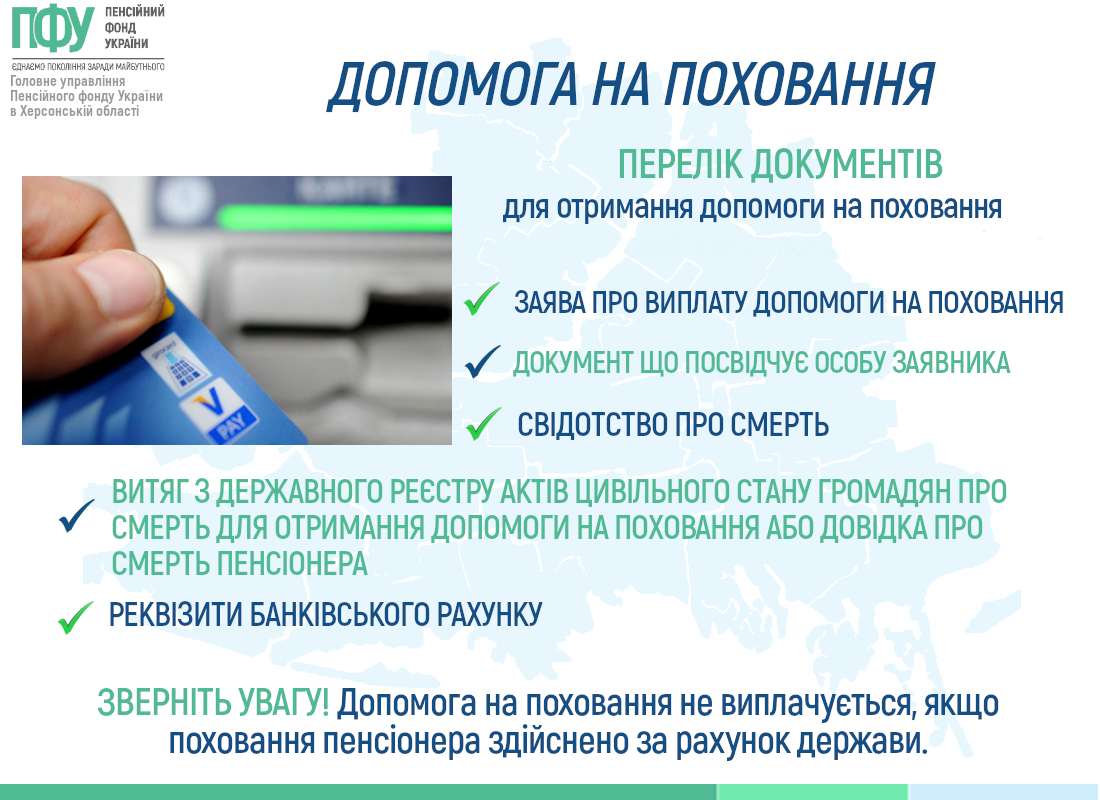 ПФУ ПЕНСІЙНИЙ ФОНД УКРАЇНИ
ЄДНАЄМО ПОКОЛІННЯ ЗАРАДИ МАЙБУТНЬОГО
Головне управління Пенсійного фонду України в Херсонській області

ДОПОМОГА НА ПОХОВАННЯ

ПЕРЕЛІК ДОКУМЕНТІВ
для отримання допомоги на поховання

PAY

ЗАЯВА ПРО ВИПЛАТУ ДОПОМОГИ НА ПОХОВАННЯ

ДОКУМЕНТ ЩО ПОСВІДЧУЄ ОСОБУ ЗАЯВНИКА

СВІДОТСТВО ПРО СМЕРТЬ

ВИТЯГ З ДЕРЖАВНОГО РЕЄСТРУ АКТІВ ЦИВІЛЬНОГО СТАНУ ГРОМАДЯН ПРО СМЕРТЬ ДЛЯ ОТРИМАННЯ ДОПОМОГИ НА ПОХОВАННЯ АБО ДОВІДКА ПРО СМЕРТЬ ПЕНСІОНЕРА

РЕКВІЗИТИ БАНКІВСЬКОГО РАХУНКУ

ЗВЕРНІТЬ УВАГУ! Допомога на поховання не виплачується, якщо поховання пенсіонера здійснено за рахунок держави.